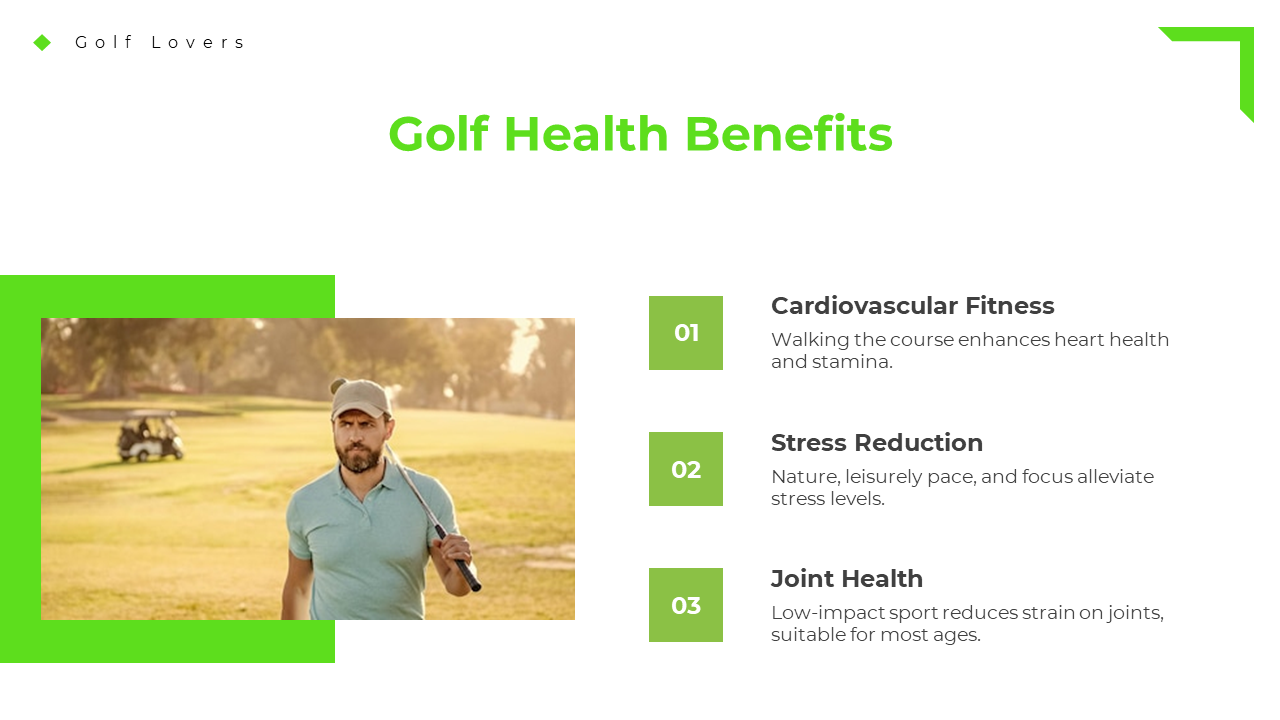 Golf Lovers

Golf Health Benefits

01

Cardiovascular Fitness

Walking the course enhances heart health and stamina.

02

Stress Reduction

Nature, leisurely pace, and focus alleviate stress levels.

03

Joint Health

Low-impact sport reduces strain on joints, suitable for most ages.